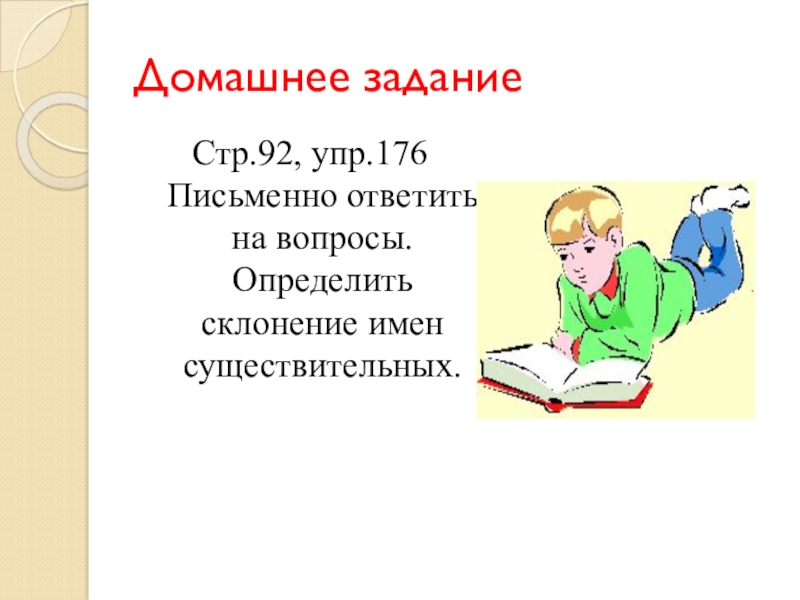 Домашнее задание

Стр.92, упр.176
Письменно ответить на вопросы. Определить склонение имен существительных.